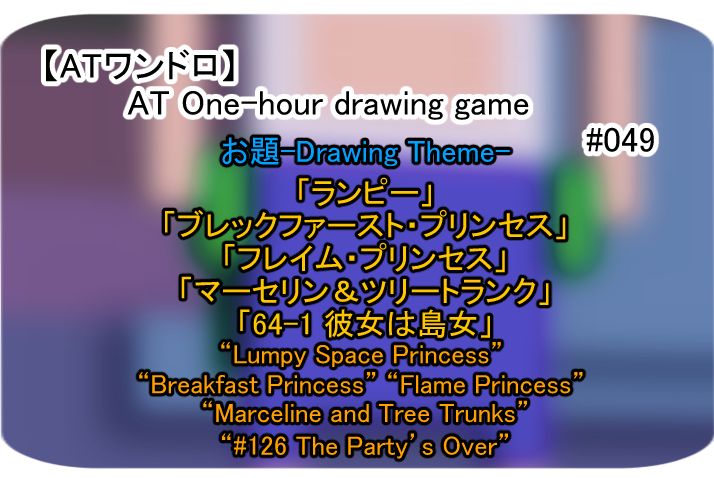 【ATワンドロ】
AT One-hour drawing game
#049
お題-Drawing Theme-
「ランピー」
「ブレックファースト・プリンセス」
「フレイム・プリンセス」
「マーセリン＆ツリートランク」
「64-1 彼女は島女」
“Lumpy Space Princess”
“Breakfast Princess” “Flame Princess”
“Marceline and Tree Trunks”
“#126 The Party’s Over”